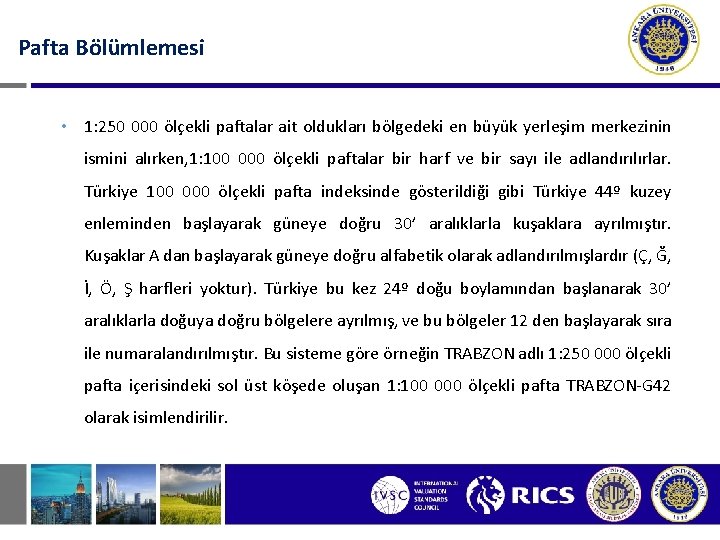 Pafta Bölümlemesi

ANKARA ÜNİVERSİTESİ 1946

• 1:250 000 ölçekli paftalar ait oldukları bölgedeki en büyük yerleşim merkezinin ismini alırken,1:100 000 ölçekli paftalar bir harf ve bir sayı ile adlandırılırlar. Türkiye 100 000 ölçekli pafta indeksinde gösterildiği gibi Türkiye 44º kuzey enleminden başlayarak güneye doğru 30′ aralıklarla kuşaklara ayrılmıştır. Kuşaklar A dan başlayarak güneye doğru alfabetik olarak adlandırılmışlardır (Ç, Ğ, İ, Ö, Ş harfleri yoktur). Türkiye bu kez 24º doğu boylamından başlanarak 30′ aralıklarla doğuya doğru bölgelere ayrılmış, ve bu bölgeler 12 den başlayarak sıra ile numaralandırılmıştır. Bu sisteme göre örneğin TRABZON adlı 1:250 000 ölçekli pafta içerisindeki sol üst köşede oluşan 1:100 000 ölçekli pafta TRABZON-G42 olarak isimlendirilir.

IVSC INTERNATIONAL VALUATION STANDARDS COUNCIL

RICS

ANKARA ÜNİVERSİTESİ 1946